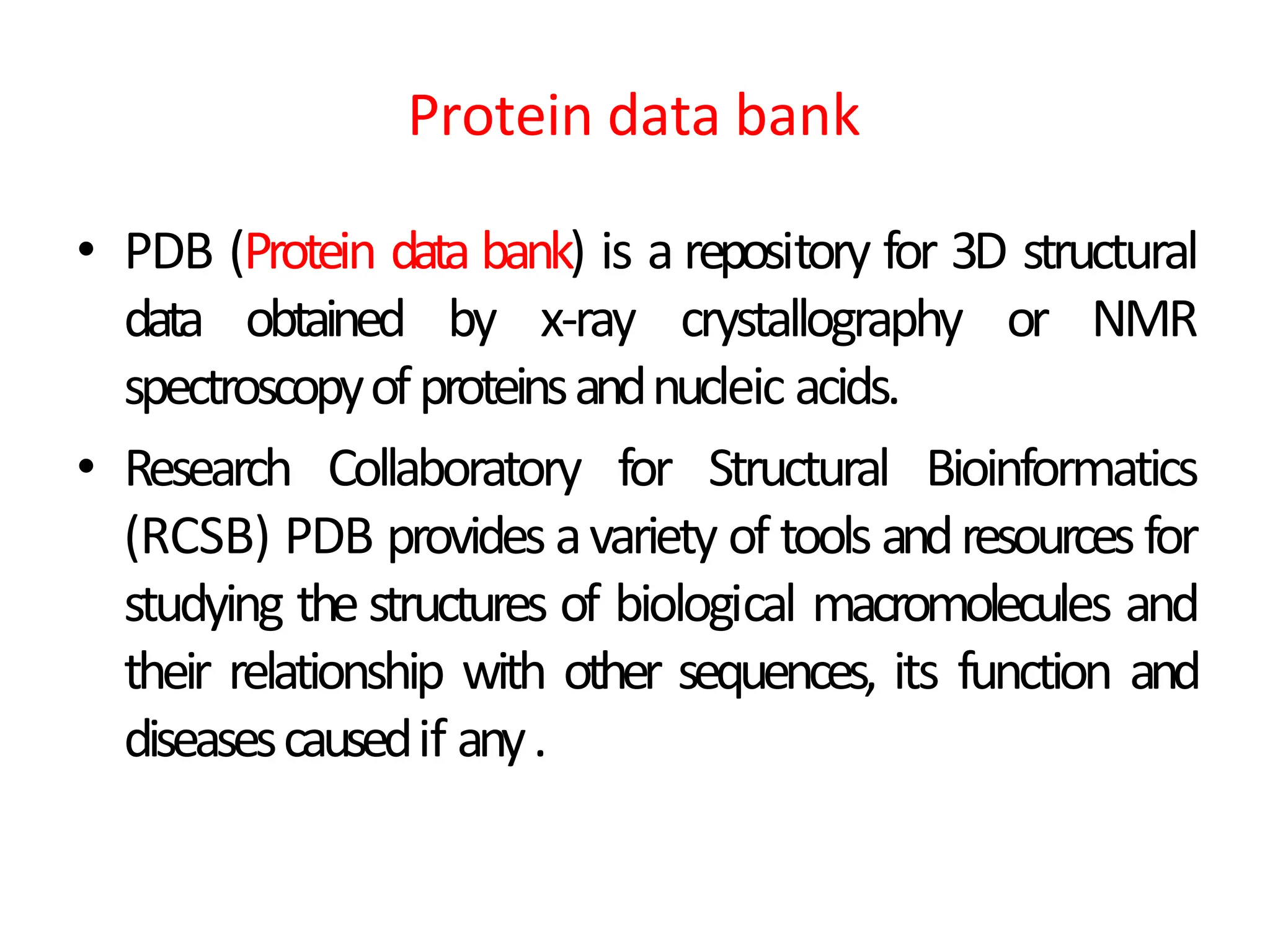 Protein data bank

• PDB (Protein data bank) is a repository for 3D structural data obtained by x-ray crystallography or NMR spectroscopy of proteins and nucleic acids.

• Research Collaboratory for Structural Bioinformatics (RCSB) PDB provides a variety of tools and resources for studying the structures of biological macromolecules and their relationship with other sequences, its function and diseases caused if any .